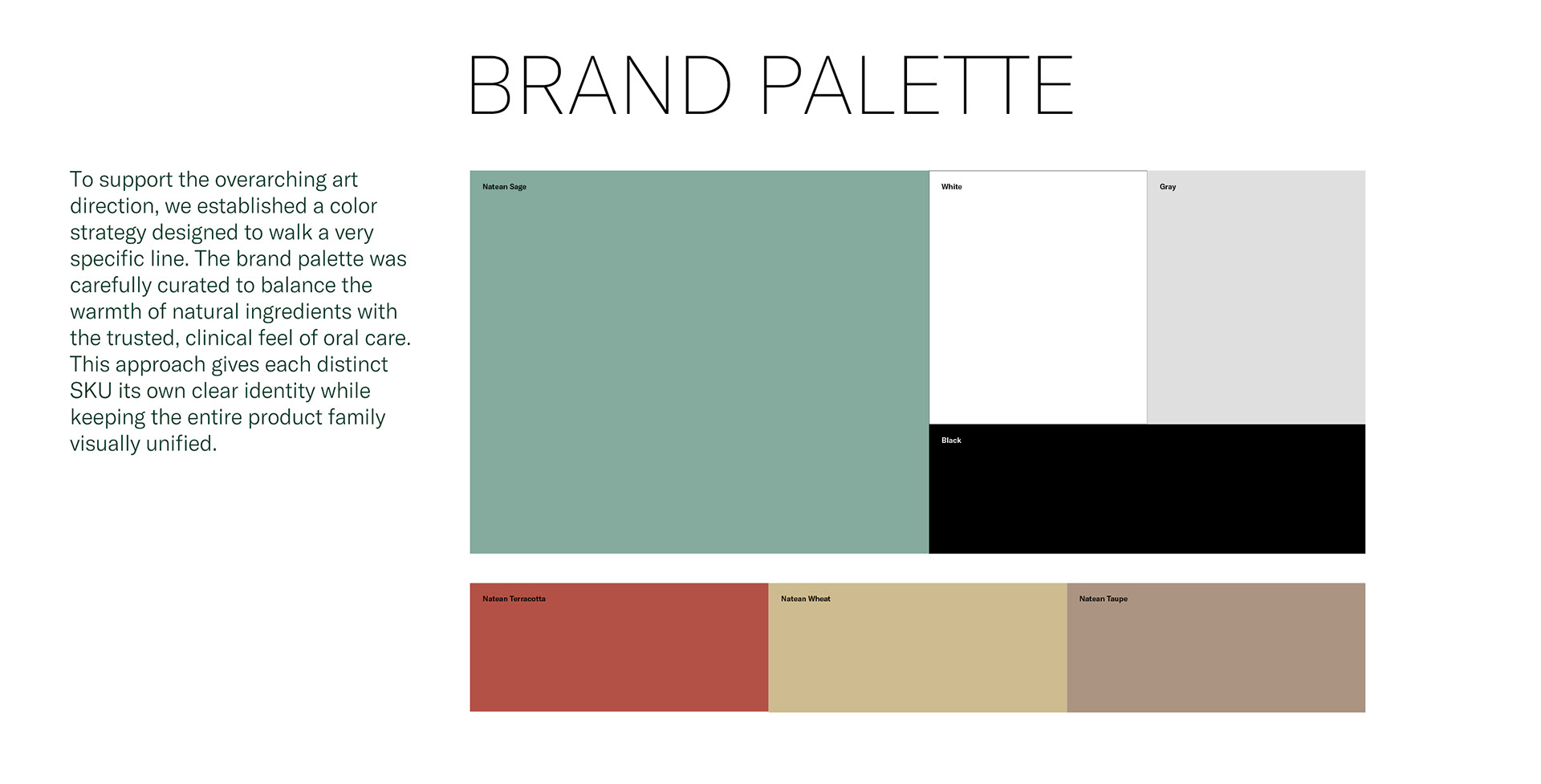 BRAND PALETTE

To support the overarching art direction, we established a color strategy designed to walk a very specific line. The brand palette was carefully curated to balance the warmth of natural ingredients with the trusted, clinical feel of oral care. This approach gives each distinct SKU its own clear identity while keeping the entire product family visually unified.

Natean Sage

White

Gray

Black

Natean Terracotta

Natean Wheat

Natean Taupe